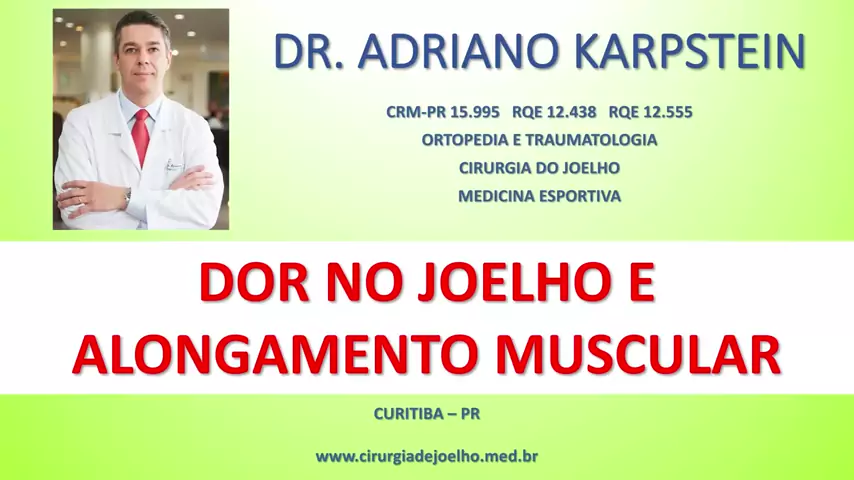 DR. ADRIANO KARPSTEIN

CRM-PR 15.995 RQE 12.438 RQE 12.555

ORTOPEDIA E TRAUMATOLOGIA

CIRURGIA DO JOELHO

MEDICINA ESPORTIVA

DOR NO JOELHO E ALONGAMENTO MUSCULAR

CURITIBA – PR

www.cirurgiadejoelho.med.br